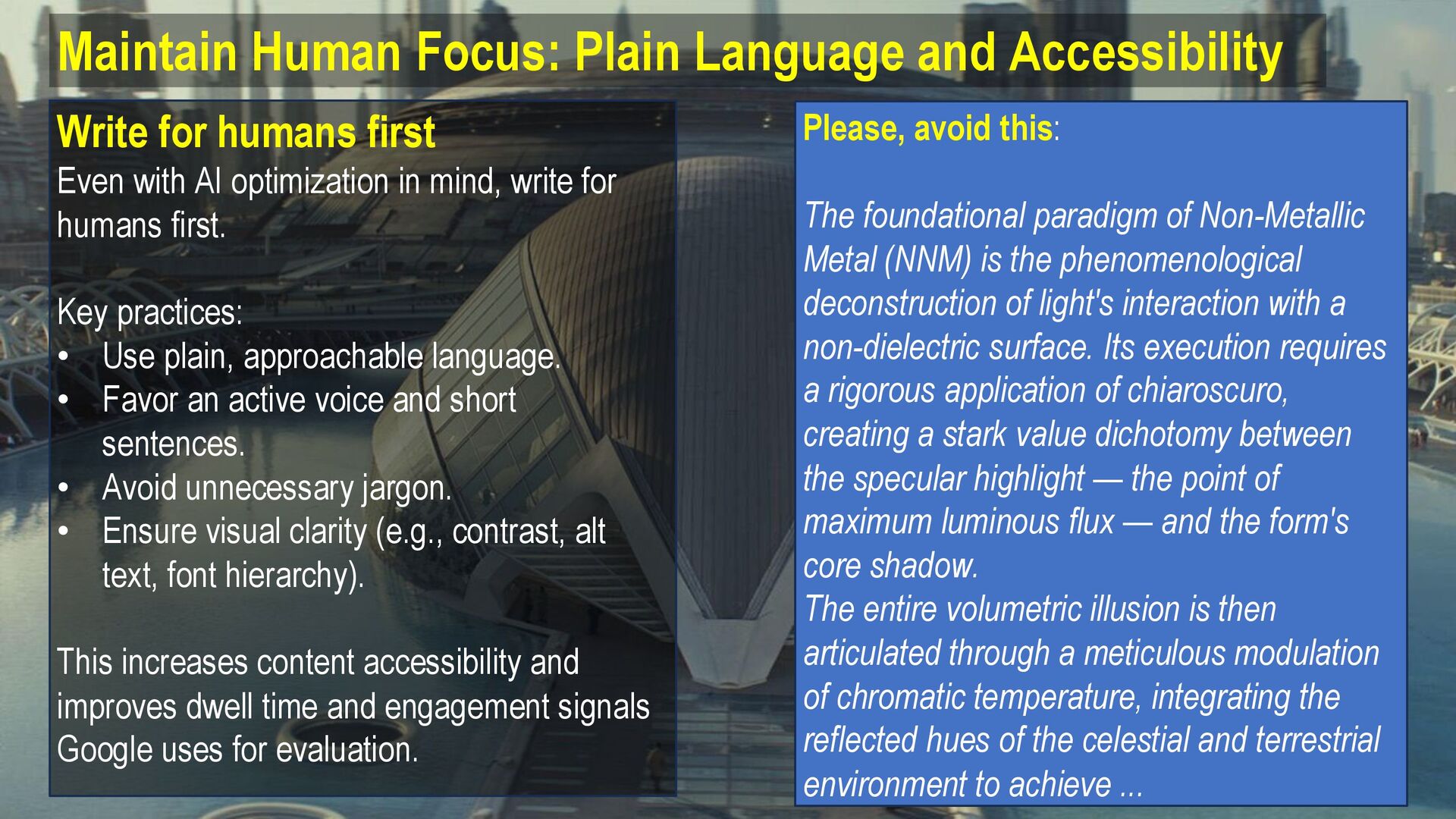 Maintain Human Focus: Plain Language and Accessibility

Write for humans first
Even with AI optimization in mind, write for humans first.

Key practices:
• Use plain, approachable language.
• Favor an active voice and short sentences.
• Avoid unnecessary jargon.
• Ensure visual clarity (e.g., contrast, alt text, font hierarchy).

This increases content accessibility and improves dwell time and engagement signals Google uses for evaluation.

Please, avoid this:

The foundational paradigm of Non-Metallic Metal (NNM) is the phenomenological deconstruction of light's interaction with a non-dielectric surface. Its execution requires a rigorous application of chiaroscuro, creating a stark value dichotomy between the specular highlight — the point of maximum luminous flux — and the form's core shadow.
The entire volumetric illusion is then articulated through a meticulous modulation of chromatic temperature, integrating the reflected hues of the celestial and terrestrial environment to achieve ...